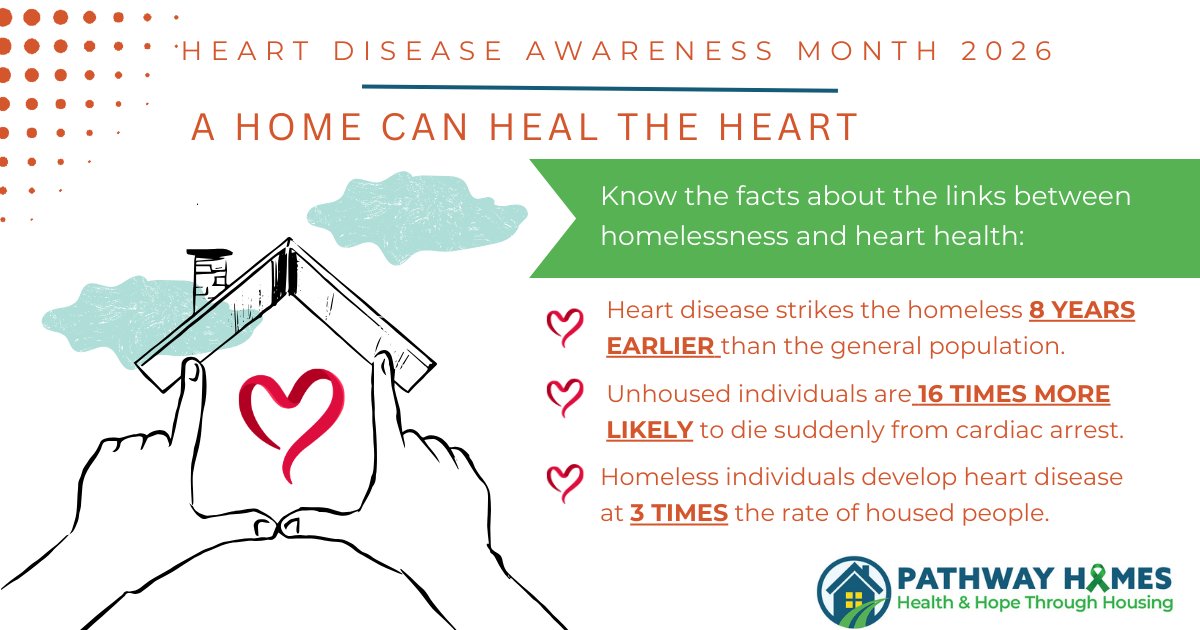 HEART DISEASE AWARENESS MONTH 2026

A HOME CAN HEAL THE HEART

Know the facts about the links between homelessness and heart health:

Heart disease strikes the homeless 8 YEARS EARLIER than the general population.

Unhoused individuals are 16 TIMES MORE LIKELY to die suddenly from cardiac arrest.

Homeless individuals develop heart disease at 3 TIMES the rate of housed people.

PATHWAY HOMES
Health & Hope Through Housing